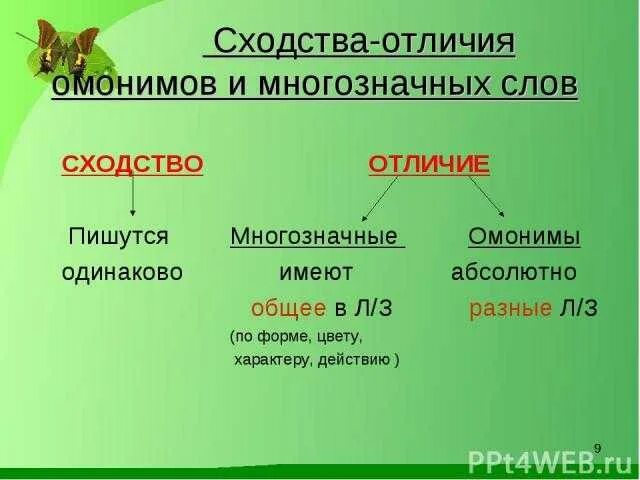 Сходства-отличия омонимов и многозначных слов

СХОДСТВО

Пишутся одинаково

ОТЛИЧИЕ

Многозначные имеют общее в Л/З (по форме, цвету, характеру, действию )

Омонимы абсолютно разные Л/З

9

PPt4WEB.ru